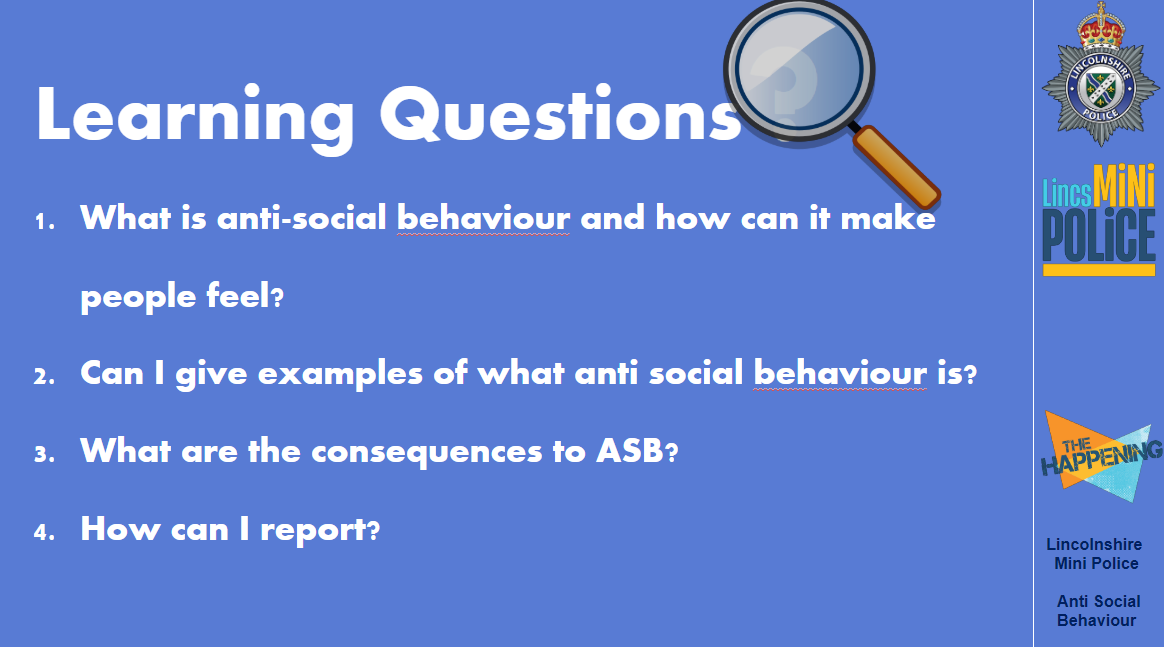 Learning Questions

1. What is anti-social behaviour and how can it make people feel?

2. Can I give examples of what anti social behaviour is?

3. What are the consequences to ASB?

4. How can I report?

LINCOLNSHIRE POLICE

Lincs MiNi POLiCE

THE HAPPENING

Lincolnshire Mini Police

Anti Social Behaviour